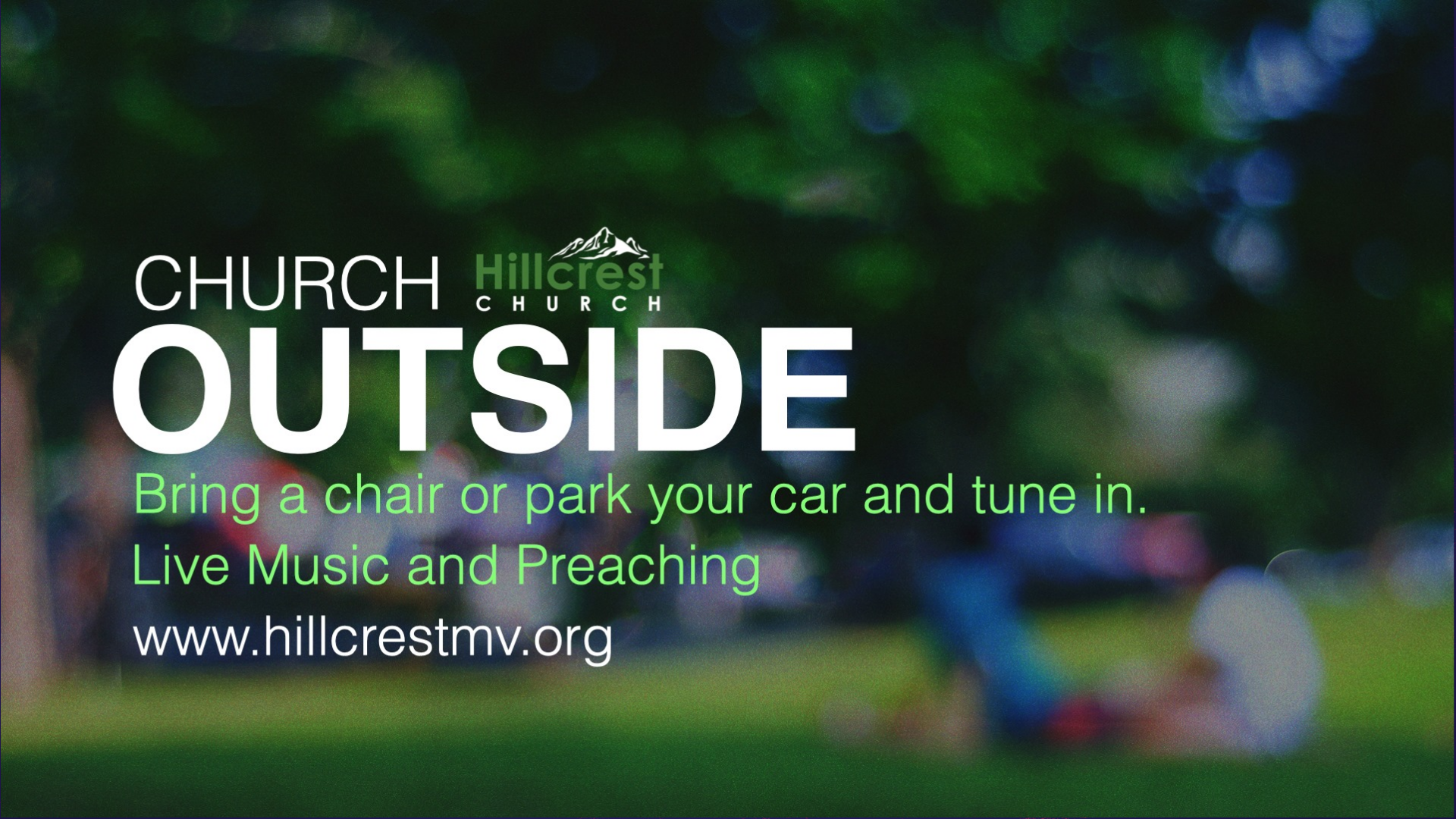 CHURCH Hillcrest CHURCH
OUTSIDE

Bring a chair or park your car and tune in.

Live Music and Preaching

www.hillcrestmv.org